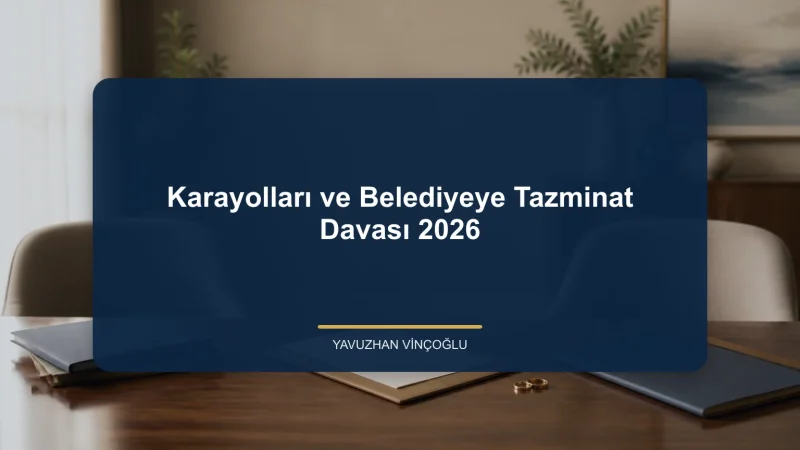 Karayolları ve Belediyeye Tazminat Davası 2026

YAVUZHAN VİNÇOĞLU